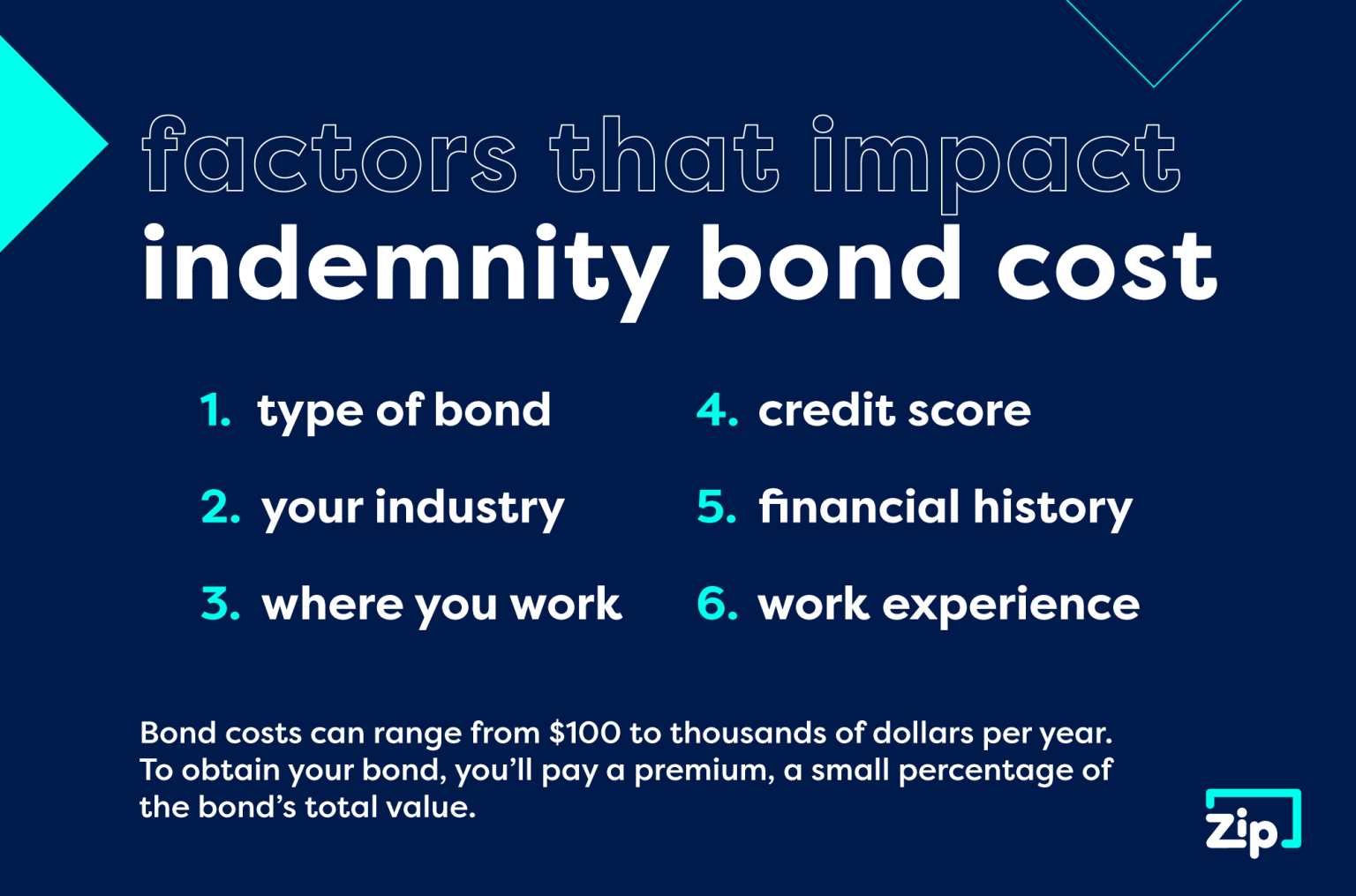 factors that impact
indemnity bond cost

1. type of bond
2. your industry
3. where you work
4. credit score
5. financial history
6. work experience

Bond costs can range from \$100 to thousands of dollars per year. To obtain your bond, you'll pay a premium, a small percentage of the bond's total value.

Zip